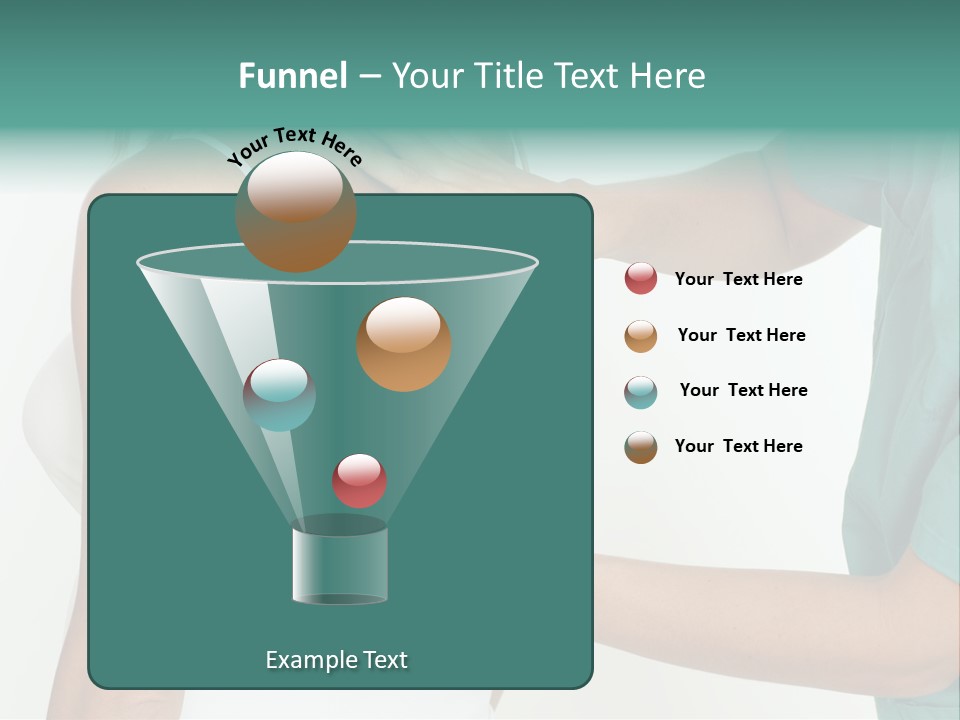 Funnel – Your Title Text Here

Your Text Here

Your  Text Here

Your  Text Here

Your  Text Here

Your  Text Here

Example Text